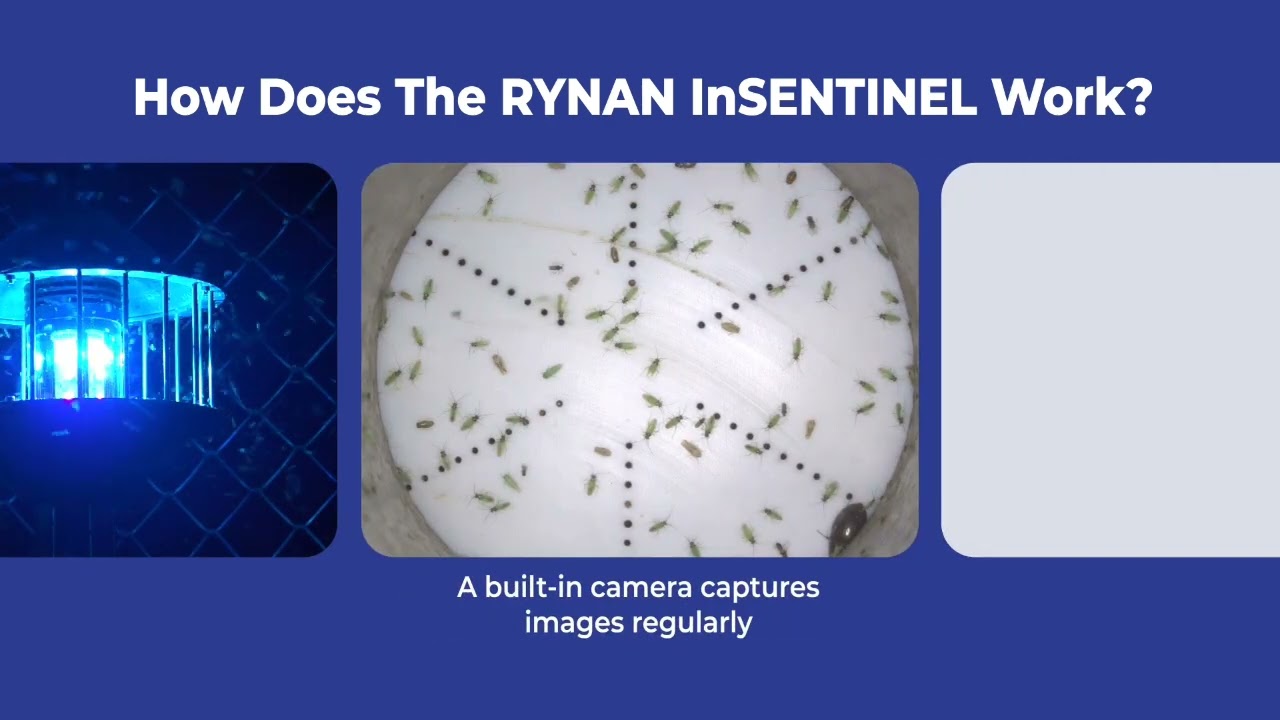 How Does The RYNAN InSENTINEL Work?

A built-in camera captures images regularly